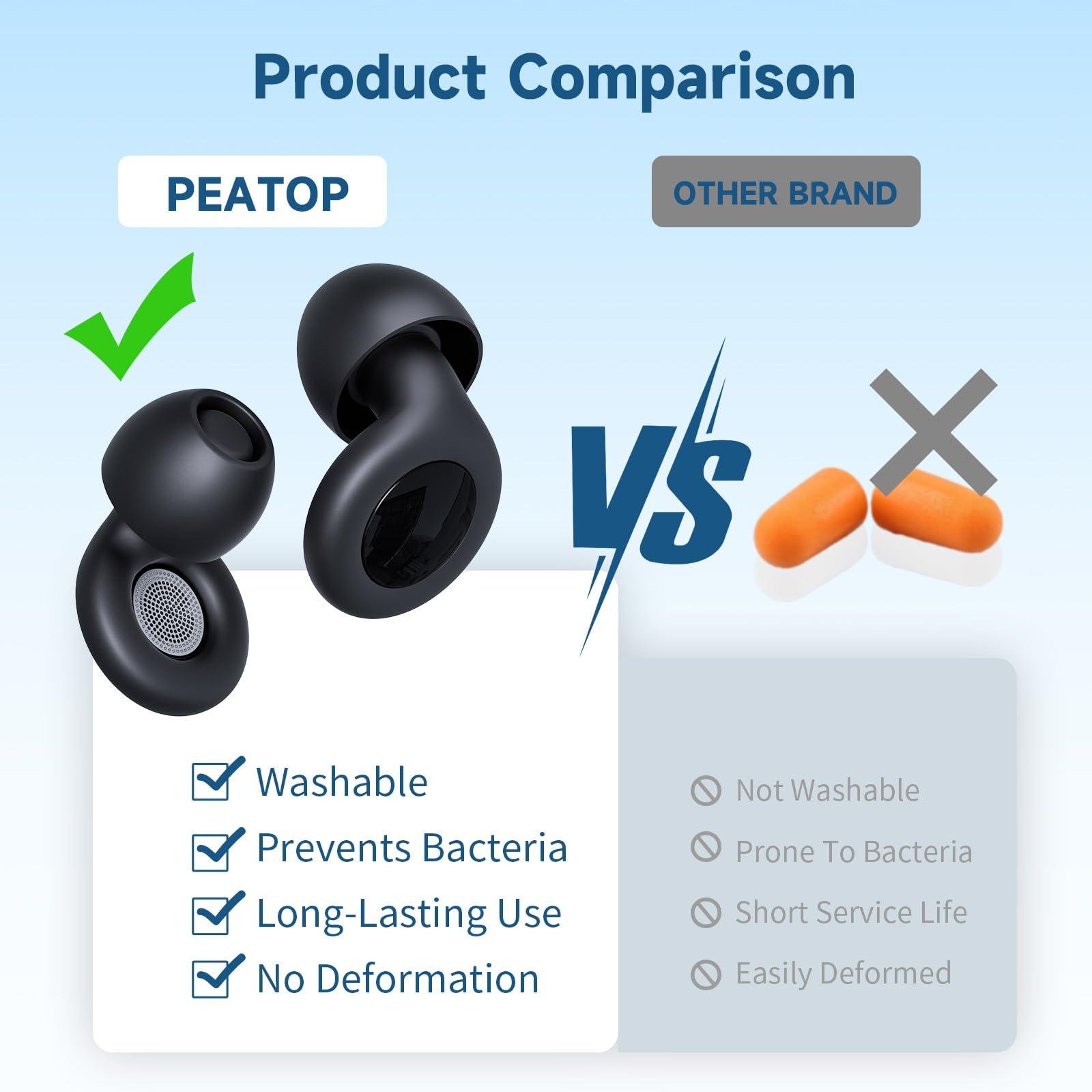 Product Comparison

PEATOP

OTHER BRAND

VS

Washable
Prevents Bacteria
Long-Lasting Use
No Deformation

Not Washable
Prone To Bacteria
Short Service Life
Easily Deformed